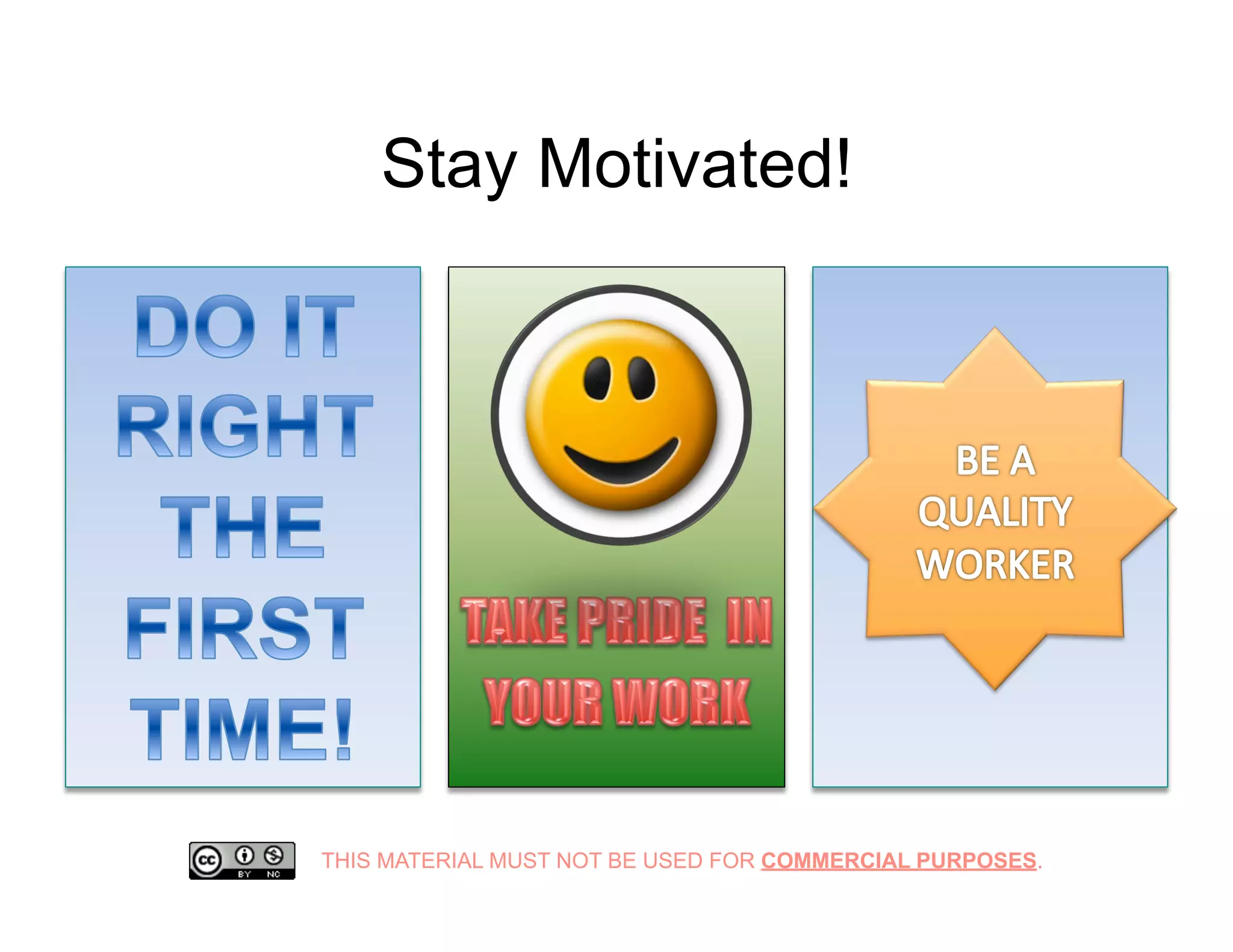 Stay Motivated!

DO IT RIGHT THE FIRST TIME!

TAKE PRIDE IN YOUR WORK

BE A QUALITY WORKER

cc BY NC

THIS MATERIAL MUST NOT BE USED FOR COMMERCIAL PURPOSES.